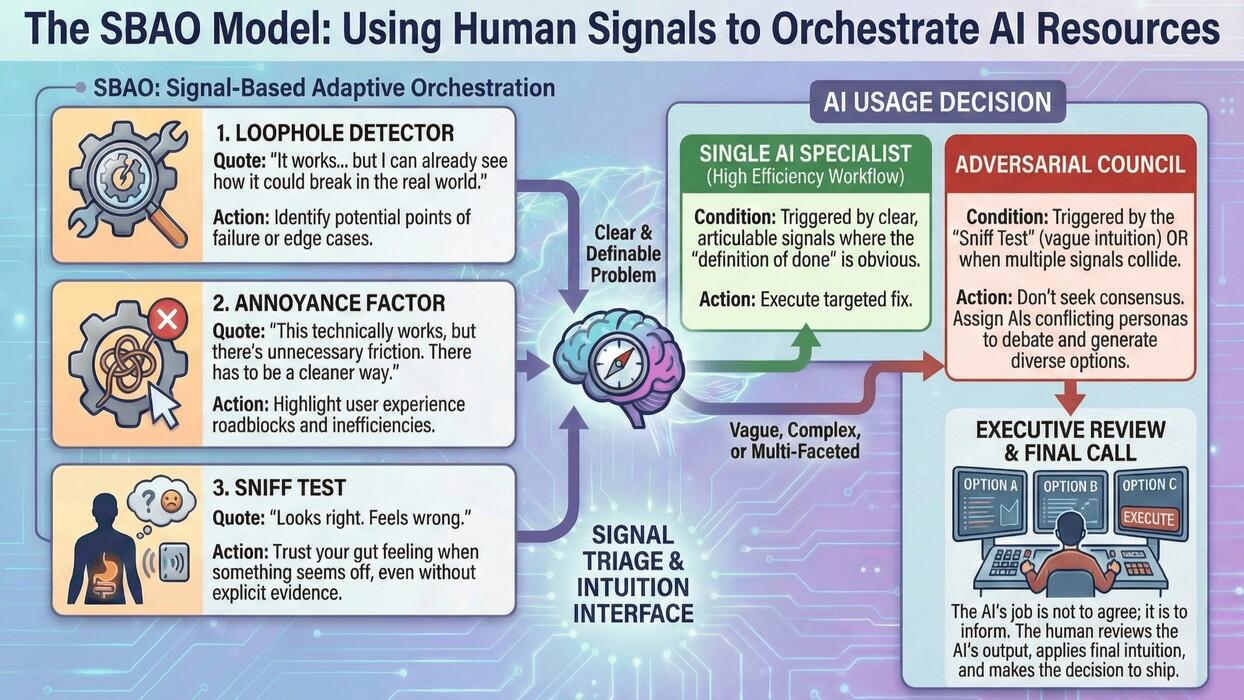 The SBAO Model: Using Human Signals to Orchestrate AI Resources

SBAO: Signal-Based Adaptive Orchestration

1. LOOPHOLE DETECTOR
Quote: "It works... but I can already see how it could break in the real world."
Action: Identify potential points of failure or edge cases.

2. ANNOYANCE FACTOR
Quote: "This technically works, but there's unnecessary friction. There has to be a cleaner way."
Action: Highlight user experience roadblocks and inefficiencies.

3. SNIFF TEST
Quote: "Looks right. Feels wrong."
Action: Trust your gut feeling when something seems off, even without explicit evidence.

Clear & Definable Problem

Vague, Complex, or Multi-Faceted

SIGNAL TRIAGE & INTUITION INTERFACE

AI USAGE DECISION

SINGLE AI SPECIALIST
(High Efficiency Workflow)
Condition: Triggered by clear, articulable signals where the "definition of done" is obvious.
Action: Execute targeted fix.

ADVERSARIAL COUNCIL
Condition: Triggered by the "Sniff Test" (vague intuition) OR when multiple signals collide.
Action: Don't seek consensus. Assign AIs conflicting personas to debate and generate diverse options.

EXECUTIVE REVIEW & FINAL CALL

OPTION A
OPTION B
OPTION C
EXECUTE

The AI's job is not to agree; it is to inform. The human reviews the AI's output, applies final intuition, and makes the decision to ship.